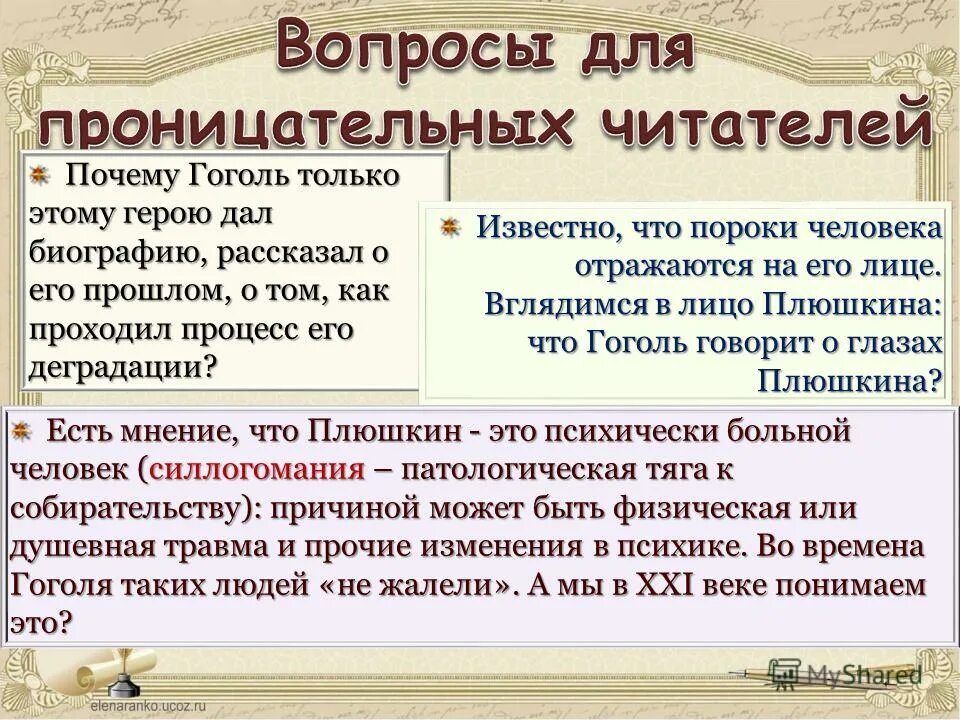 Вопросы для проницательных читателей

Почему Гоголь только этому герою дал биографию, рассказал о его прошлом, о том, как проходил процесс его деградации?

Известно, что пороки человека отражаются на его лице. Вглядимся в лицо Плюшкина: что Гоголь говорит о глазах Плюшкина?

Есть мнение, что Плюшкин - это психически больной человек (силлогомания – патологическая тяга к собирательству): причиной может быть физическая или душевная травма и прочие изменения в психике. Во времена Гоголя таких людей «не жалели». А мы в XXI веке понимаем это?

elenaranko.ucoz.ru

MyShared